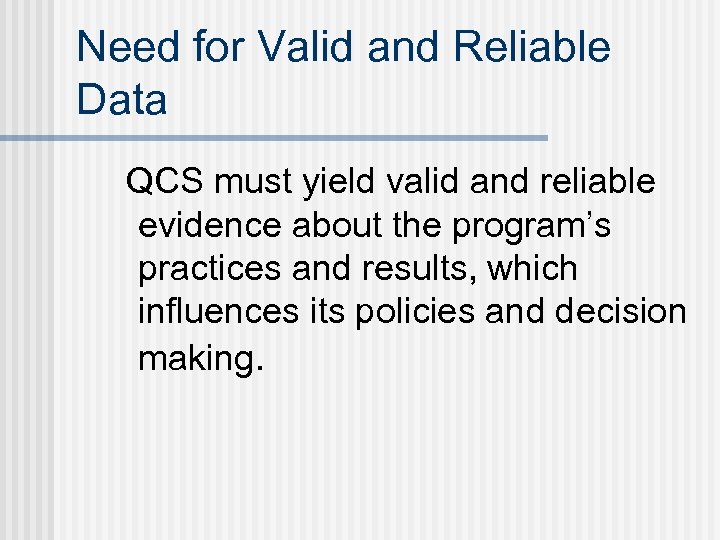 Need for Valid and Reliable Data

QCS must yield valid and reliable evidence about the program’s practices and results, which influences its policies and decision making.